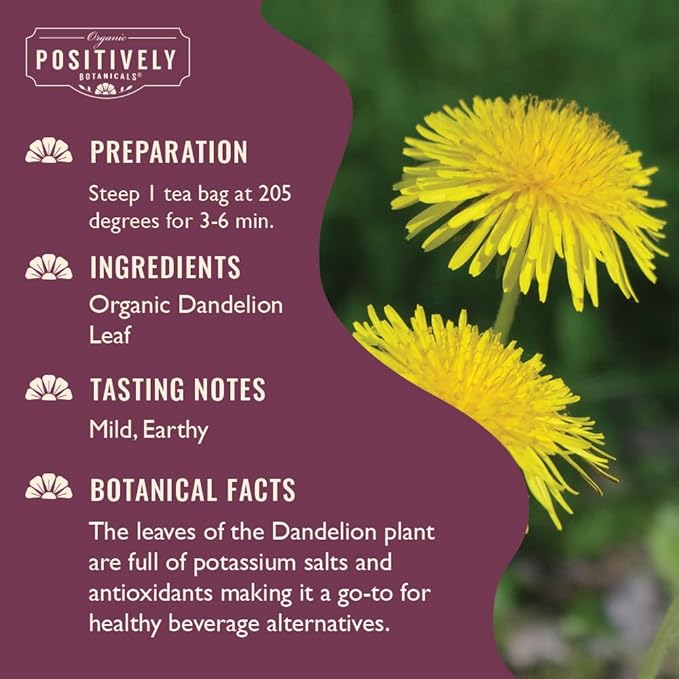 Organic
POSITIVELY
BOTANICALS®

PREPARATION
Steep 1 tea bag at 205 degrees for 3-6 min.

INGREDIENTS
Organic Dandelion Leaf

TASTING NOTES
Mild, Earthy

BOTANICAL FACTS
The leaves of the Dandelion plant are full of potassium salts and antioxidants making it a go-to for healthy beverage alternatives.